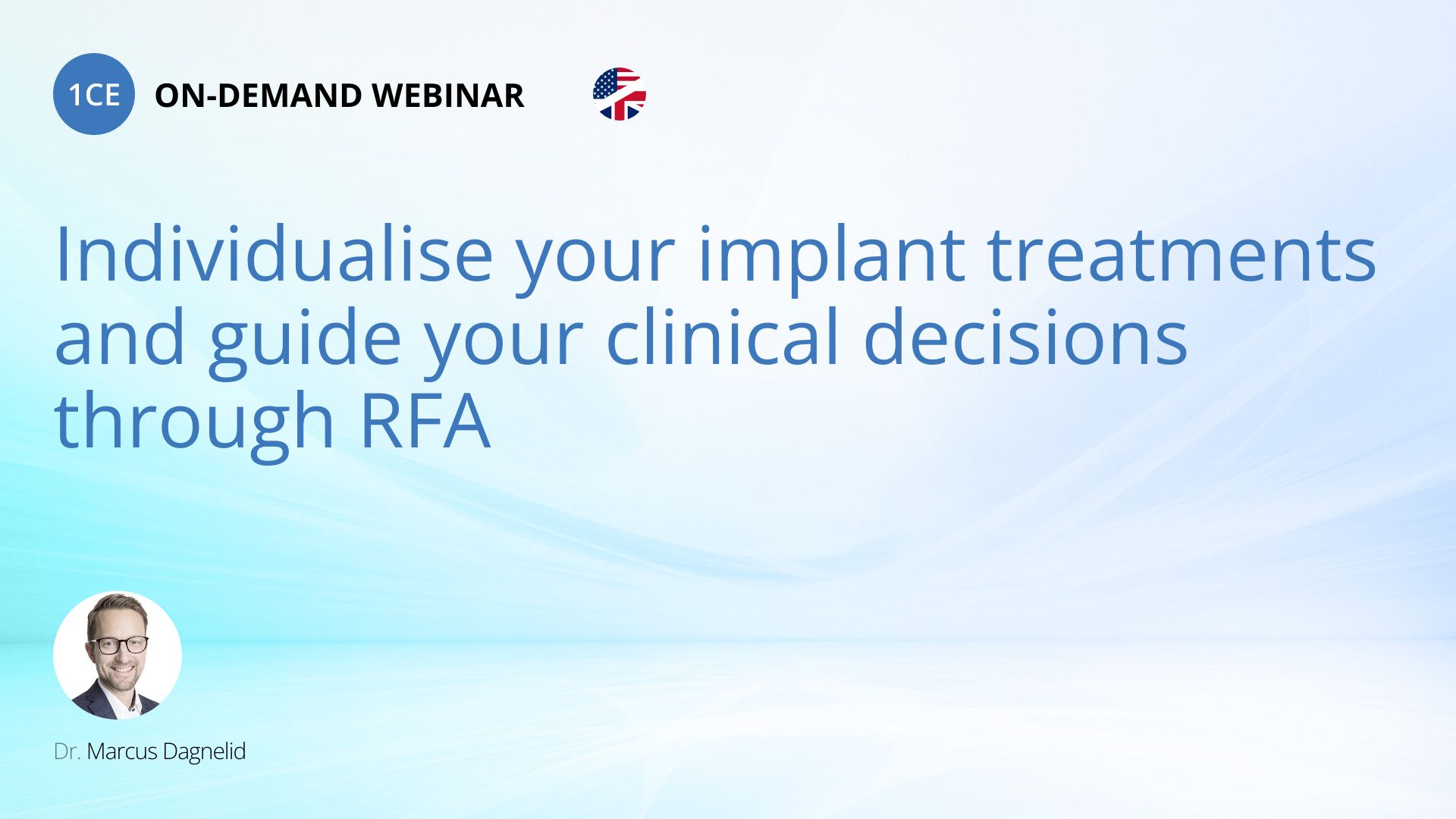 1CE ON-DEMAND WEBINAR

Individualise your implant treatments and guide your clinical decisions through RFA

Dr. Marcus Dagnelid